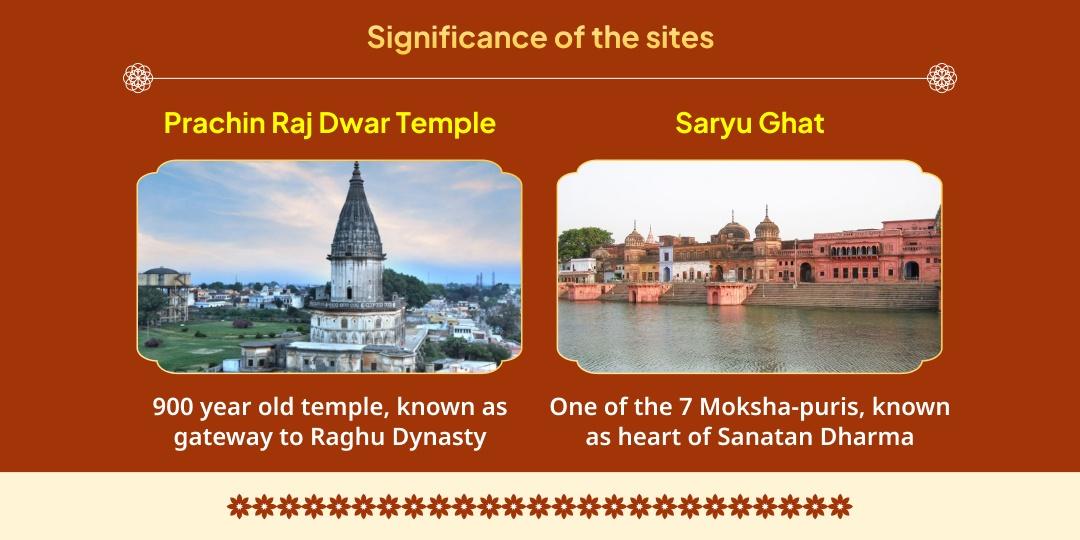 Significance of the sites

Prachin Raj Dwar Temple

900 year old temple, known as gateway to Raghu Dynasty

Saryu Ghat

One of the 7 Moksha-puris, known as heart of Sanatan Dharma